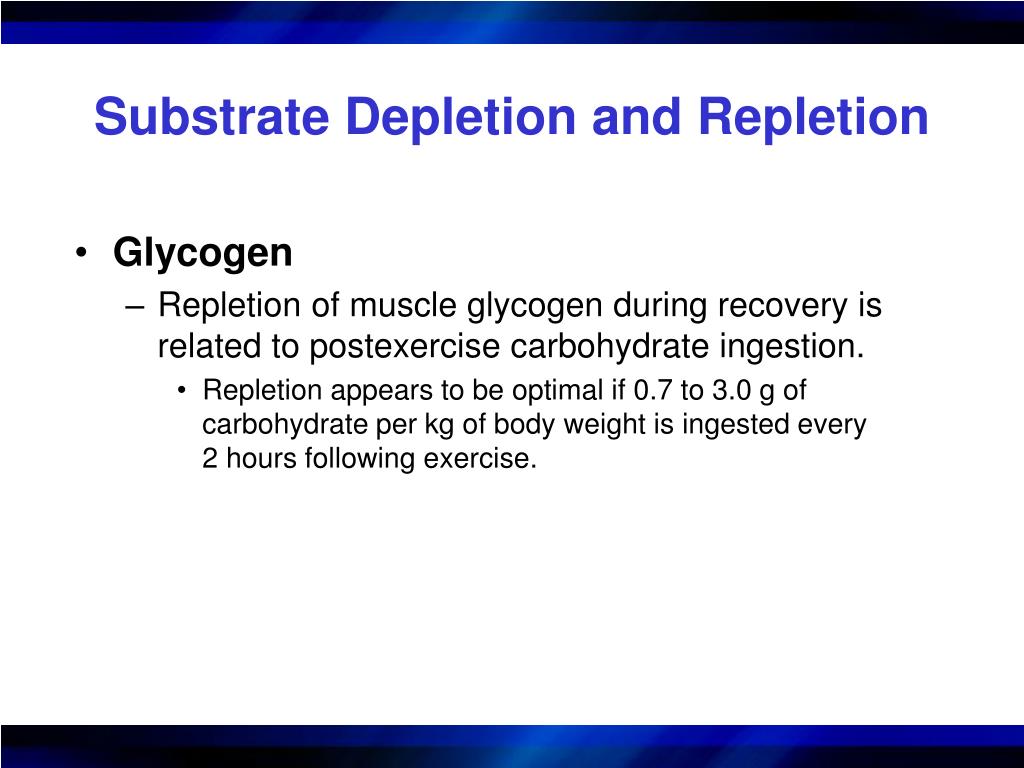 Substrate Depletion and Repletion

• Glycogen
– Repletion of muscle glycogen during recovery is related to postexercise carbohydrate ingestion.
• Repletion appears to be optimal if 0.7 to 3.0 g of carbohydrate per kg of body weight is ingested every 2 hours following exercise.